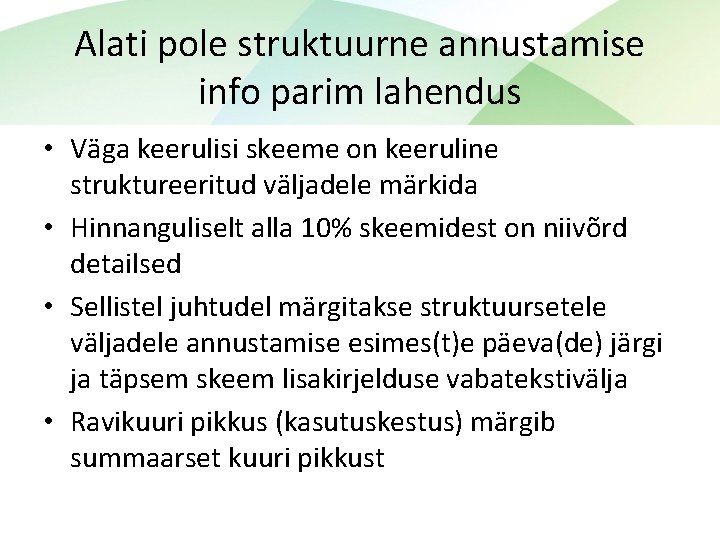 Alati pole struktuurne annustamise info parim lahendus

• Väga keerulisi skeeme on keeruline struktureeritud väljadele märkida
• Hinnanguliselt alla 10% skeemidest on niivõrd detailsed
• Sellistel juhtudel märgitakse struktuursetele väljadele annustamise esimes(t)e päeva(de) järgi ja täpsem skeem lisakirjelduse vabatekstivälja
• Ravikuuri pikkus (kasutuskestus) märgib summaarset kuuri pikkust